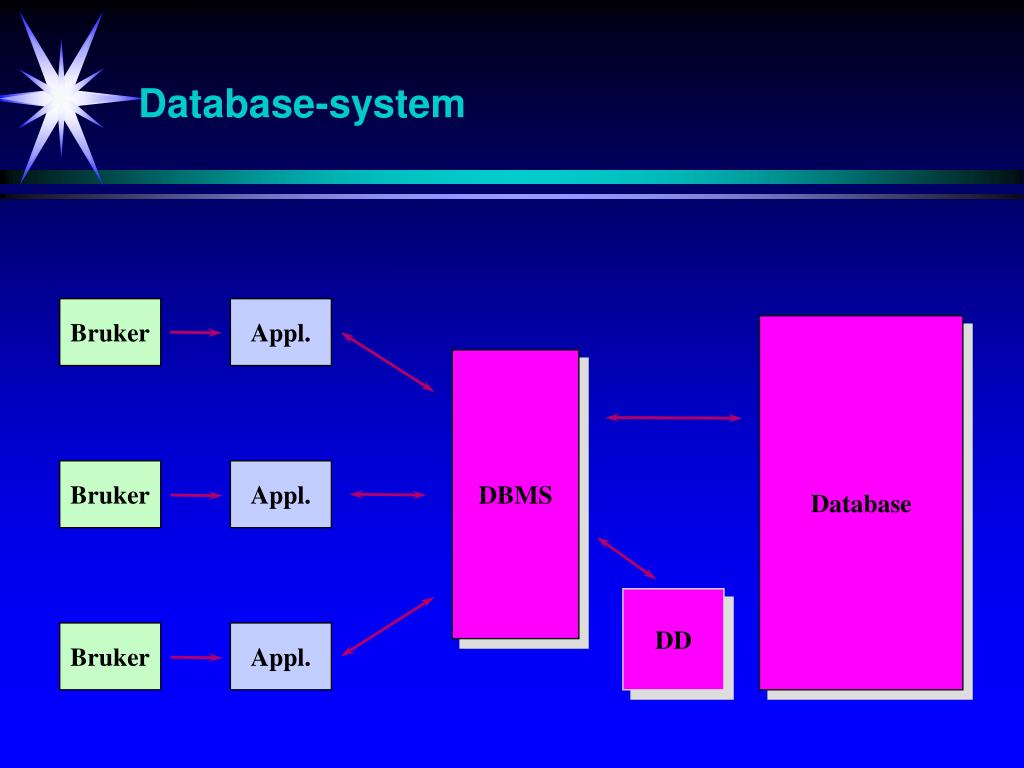 Database-system

Bruker

Appl.

Bruker

Appl.

Bruker

Appl.

DBMS

DD

Database